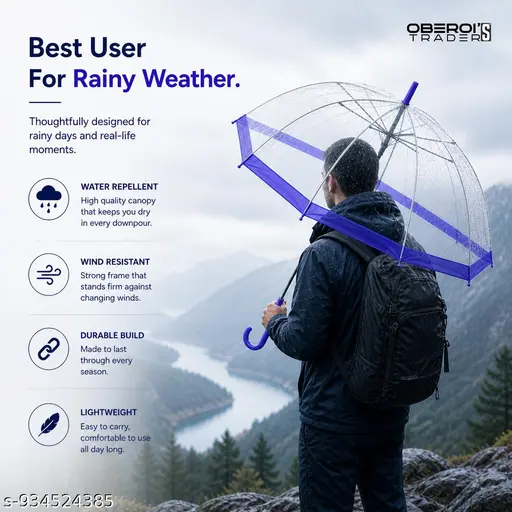 OBEROI'S TRADER'S

Best User For Rainy Weather.

Thoughtfully designed for rainy days and real-life moments.

WATER REPELLENT
High quality canopy that keeps you dry in every downpour.

WIND RESISTANT
Strong frame that stands firm against changing winds.

DURABLE BUILD
Made to last through every season.

LIGHTWEIGHT
Easy to carry, comfortable to use all day long.

s-934524385